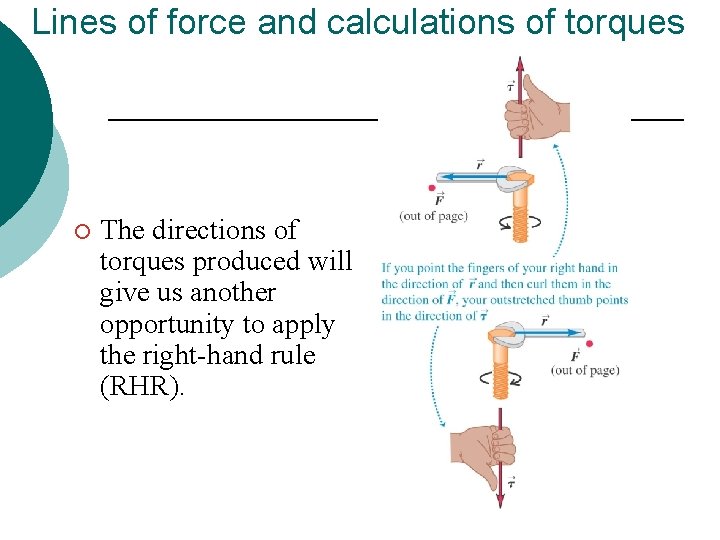 Lines of force and calculations of torques

○ The directions of torques produced will give us another opportunity to apply the right-hand rule (RHR).

$\vec{\tau}$

$\vec{r}$

$\vec{F}$
(out of page)

If you point the fingers of your right hand in the direction of $\vec{r}$ and then curl them in the direction of $\vec{F}$, your outstretched thumb points in the direction of $\vec{\tau}$

$\vec{r}$

$\vec{F}$
(out of page)

$\vec{\tau}$